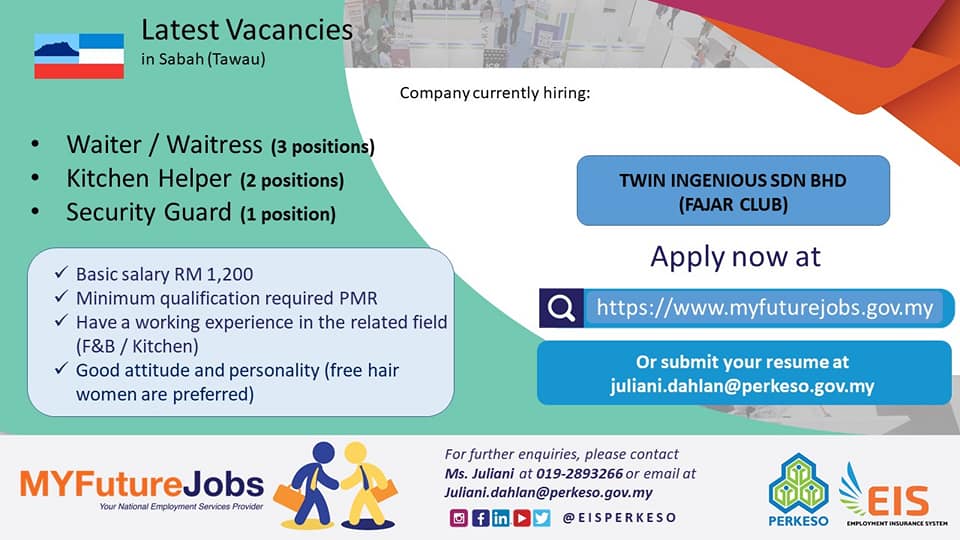 Latest Vacancies
in Sabah (Tawau)

Company currently hiring:

• Waiter / Waitress (3 positions)
• Kitchen Helper (2 positions)
• Security Guard (1 position)

✓ Basic salary RM 1,200
✓ Minimum qualification required PMR
✓ Have a working experience in the related field (F&B / Kitchen)
✓ Good attitude and personality (free hair women are preferred)

TWIN INGENIOUS SDN BHD
(FAJAR CLUB)

Apply now at

https://www.myfuturejobs.gov.my

Or submit your resume at
juliani.dahlan@perkeso.gov.my

MYFutureJobs
Your National Employment Services Provider

For further enquiries, please contact
Ms. Juliani at 019-2893266 or email at
Juliani.dahlan@perkeso.gov.my

@EISPERKESO

PERKESO

EIS
EMPLOYMENT INSURANCE SYSTEM